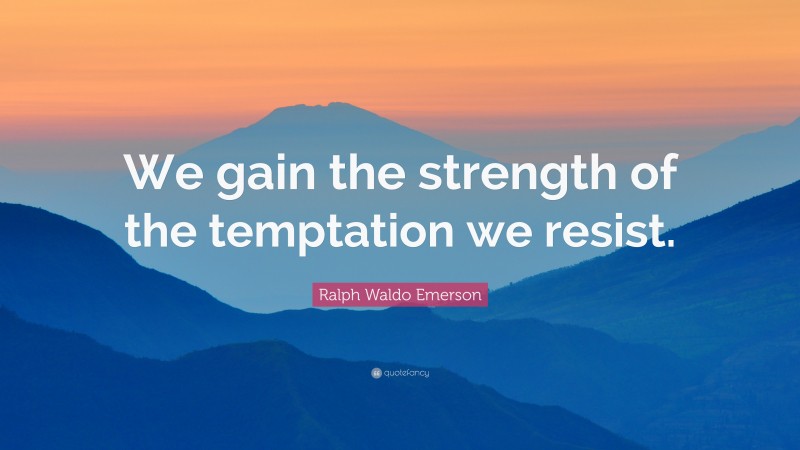 We gain the strength of the temptation we resist.

Ralph Waldo Emerson

quotefancy